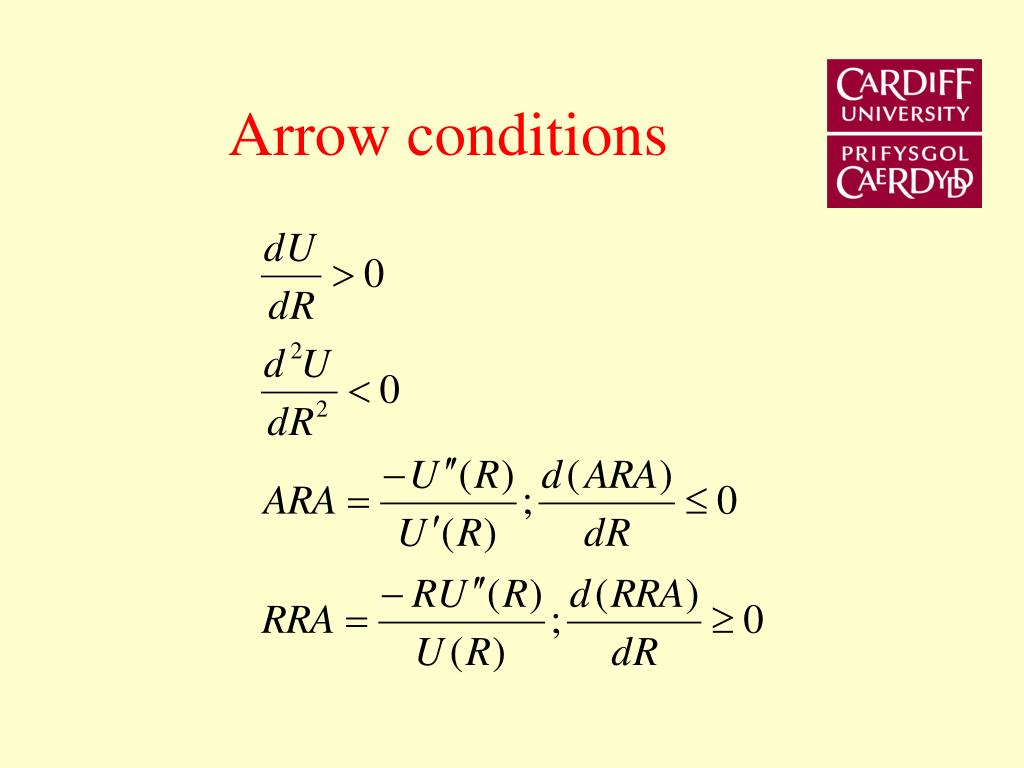 Arrow conditions

CARDIFF UNIVERSITY PRIFYSGOL CAERDYDD

$\frac{dU}{dR} > 0$

$\frac{d^2U}{dR^2} < 0$

$ARA = \frac{-U''(R)}{U'(R)}; \frac{d(ARA)}{dR} \leq 0$

$RRA = \frac{-RU''(R)}{U(R)}; \frac{d(RRA)}{dR} \geq 0$